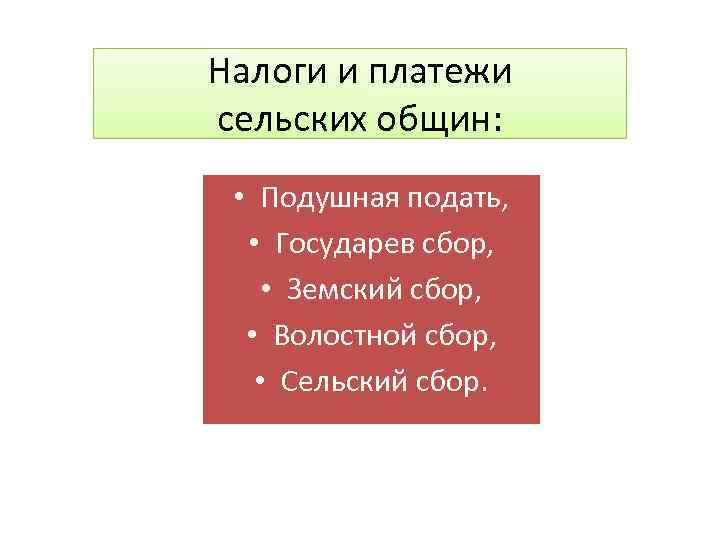 Налоги и платежи сельских общин:

• Подушная подать,
• Государев сбор,
• Земский сбор,
• Волостной сбор,
• Сельский сбор.